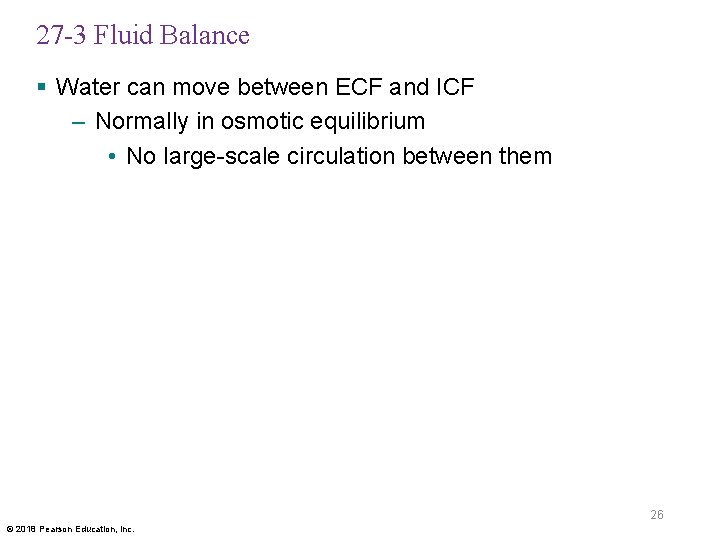 27-3 Fluid Balance

▪ Water can move between ECF and ICF
– Normally in osmotic equilibrium
• No large-scale circulation between them

26

© 2018 Pearson Education, Inc.